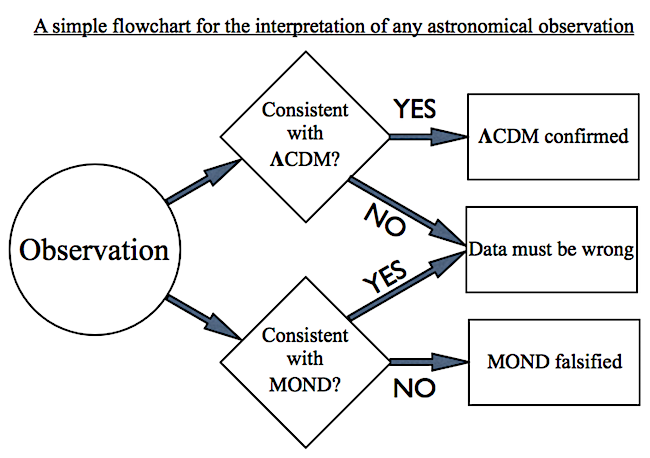 A simple flowchart for the interpretation of any astronomical observation

Observation

Consistent with ΛCDM?

YES

ΛCDM confirmed

NO

Data must be wrong

YES

Consistent with MOND?

NO

MOND falsified